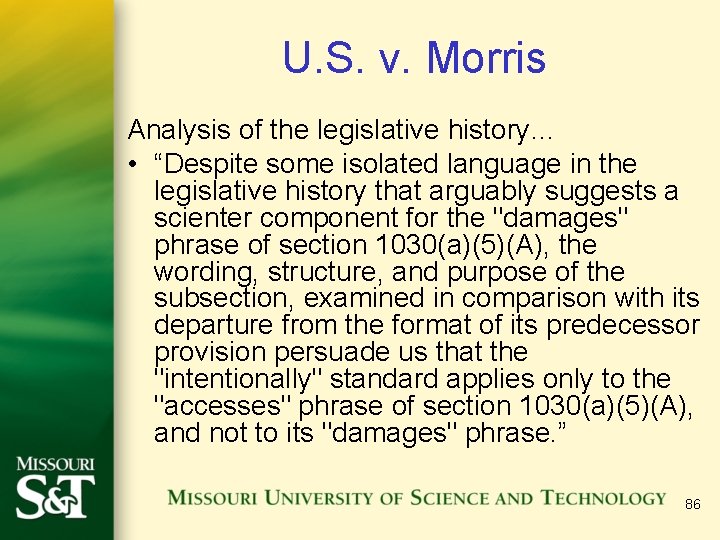 U.S. v. Morris

Analysis of the legislative history…

• “Despite some isolated language in the legislative history that arguably suggests a scienter component for the "damages" phrase of section 1030(a)(5)(A), the wording, structure, and purpose of the subsection, examined in comparison with its departure from the format of its predecessor provision persuade us that the "intentionally" standard applies only to the "accesses" phrase of section 1030(a)(5)(A), and not to its "damages" phrase.”

MISSOURI S&T

MISSOURI UNIVERSITY OF SCIENCE AND TECHNOLOGY

86